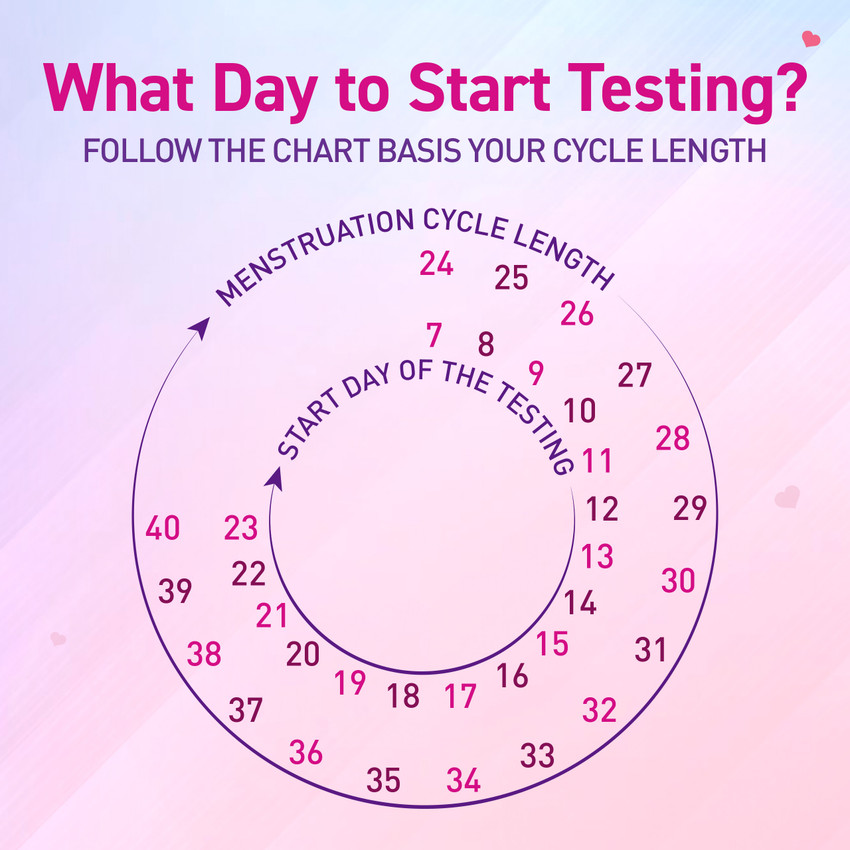 What Day to Start Testing?
FOLLOW THE CHART BASIS YOUR CYCLE LENGTH

MENSTRUATION CYCLE LENGTH
24 25 26 27 28 29 30 31 32 33 34 35 36 37 38 39 40

START DAY OF THE TESTING
7 8 9 10 11 12 13 14 15 16 17 18 19 20 21 22 23